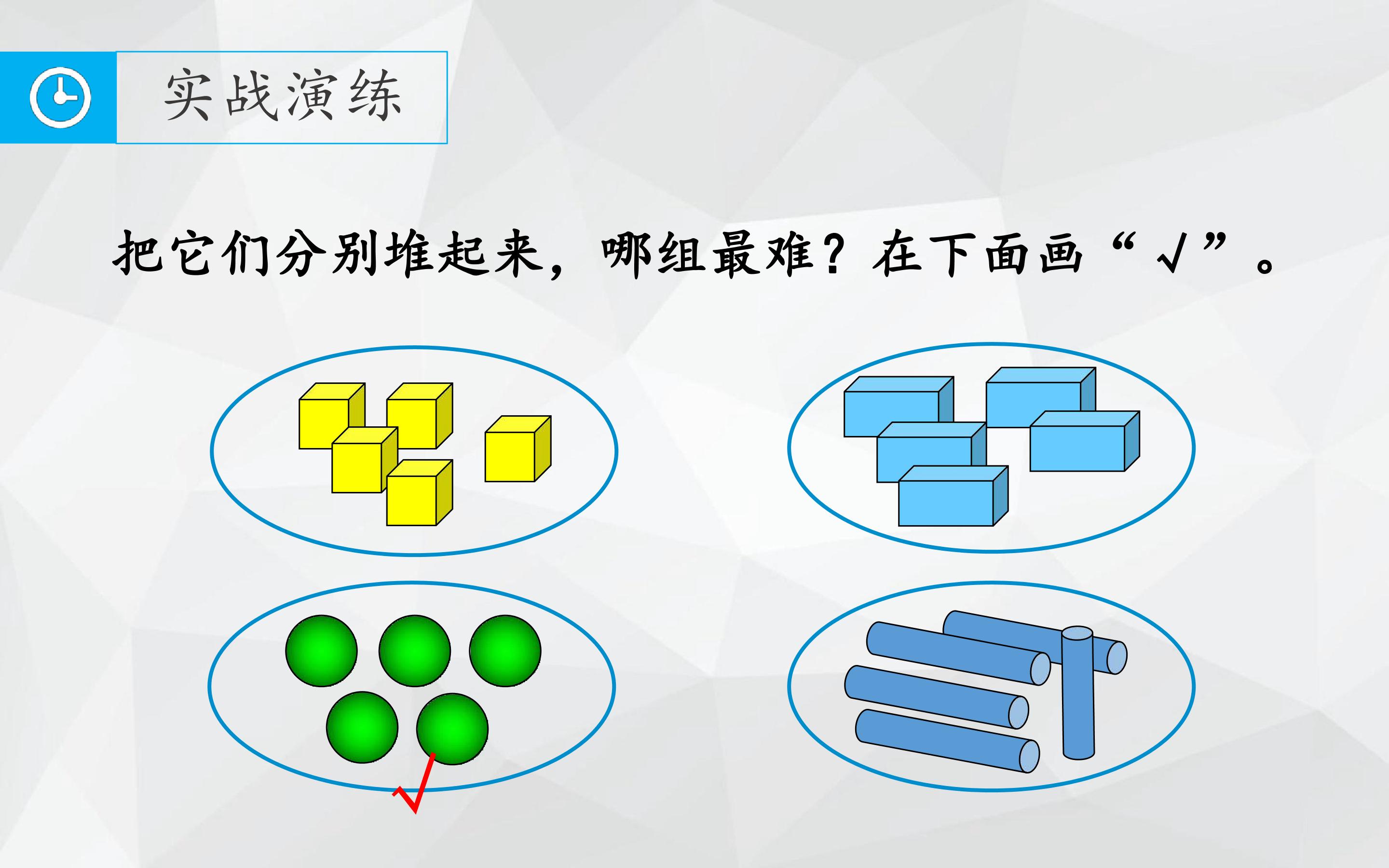 实战演练

把它们分别堆起来，哪组最难？在下面画“√”。

√